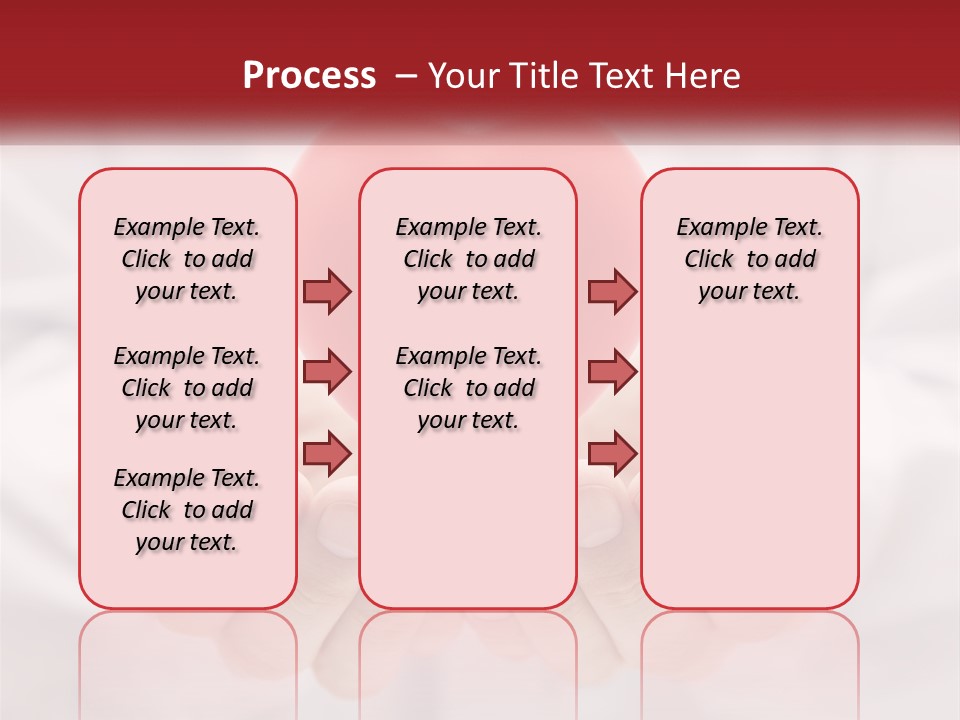 Process – Your Title Text Here

Example Text. Click to add your text.

Example Text. Click to add your text.

Example Text. Click to add your text.

Example Text. Click to add your text.

Example Text. Click to add your text.

Example Text. Click to add your text.